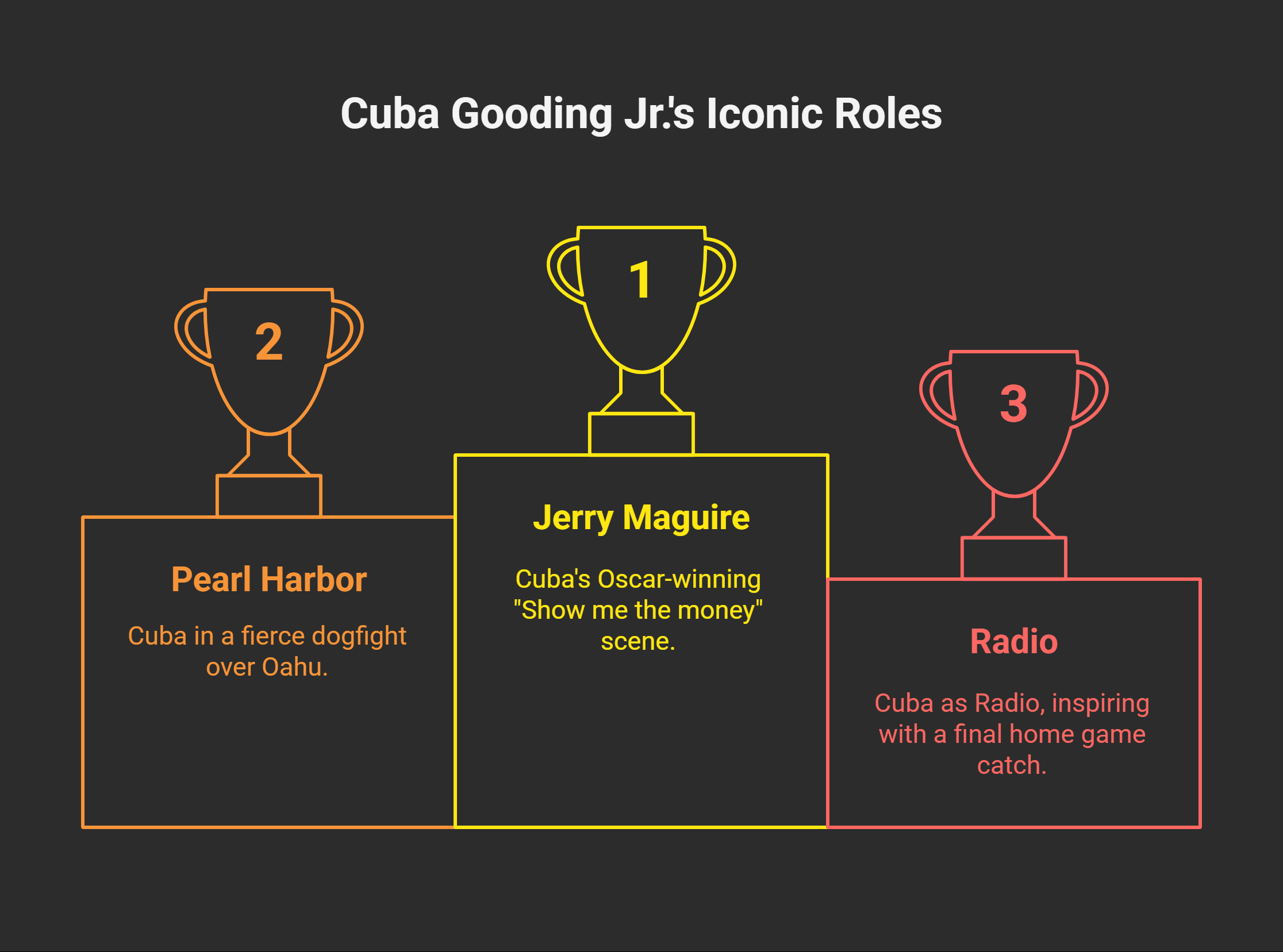 Cuba Gooding Jr.'s Iconic Roles

2

Pearl Harbor

Cuba in a fierce dogfight over Oahu.

1

Jerry Maguire

Cuba's Oscar-winning "Show me the money" scene.

3

Radio

Cuba as Radio, inspiring with a final home game catch.